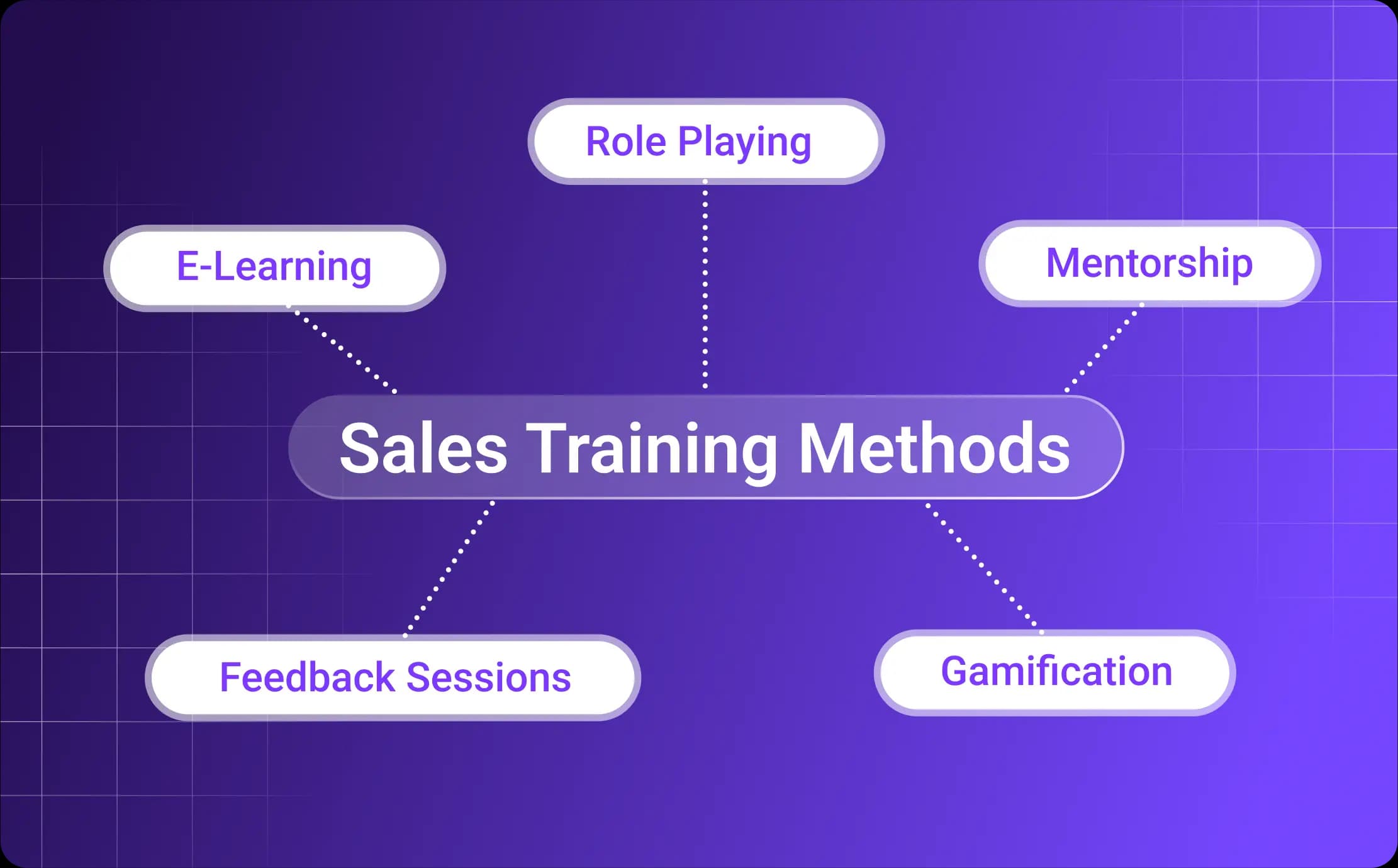 Role Playing

E-Learning

Mentorship

Sales Training Methods

Feedback Sessions

Gamification